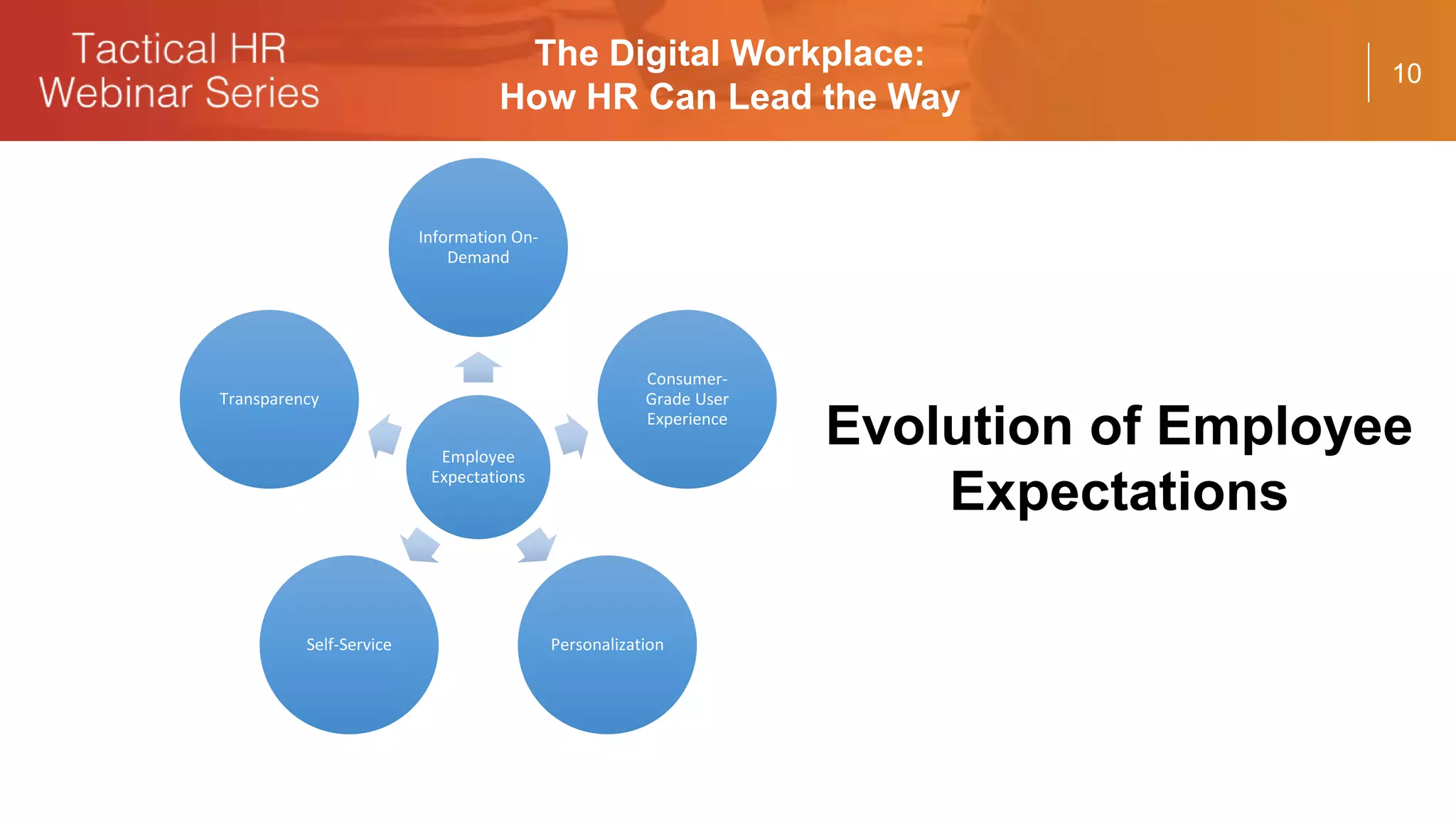 Tactical HR Webinar Series

The Digital Workplace: How HR Can Lead the Way

10

Information On-Demand

Transparency

Consumer-Grade User Experience

Employee Expectations

Self-Service

Personalization

Evolution of Employee Expectations